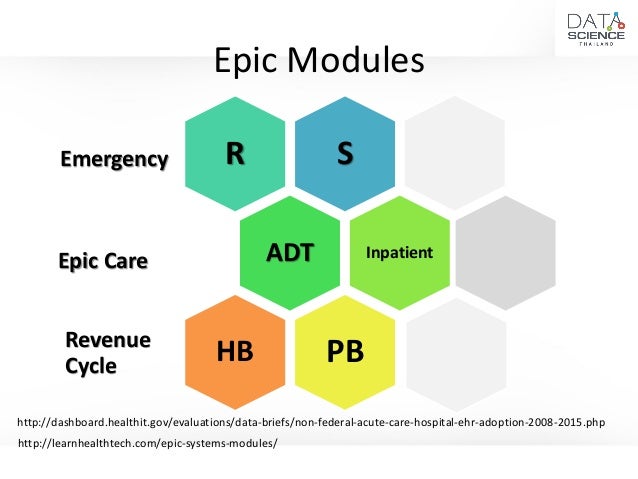 DATA SCIENCE THAILAND

Epic Modules

Emergency

R

S

Epic Care

ADT

Inpatient

Revenue Cycle

HB

PB

http://dashboard.healthit.gov/evaluations/data-briefs/non-federal-acute-care-hospital-ehr-adoption-2008-2015.php

http://learnhealthtech.com/epic-systems-modules/